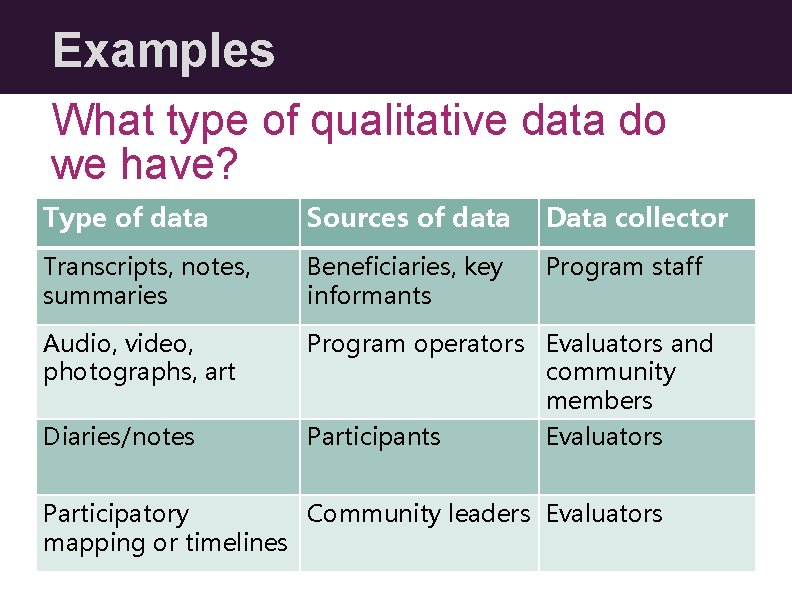 Examples

What type of qualitative data do we have?

| Type of data | Sources of data | Data collector |
|---|---|---|
| Transcripts, notes, summaries | Beneficiaries, key informants | Program staff |
| Audio, video, photographs, art | Program operators | Evaluators and community members |
| Diaries/notes | Participants | Evaluators |
| Participatory mapping or timelines | Community leaders | Evaluators |